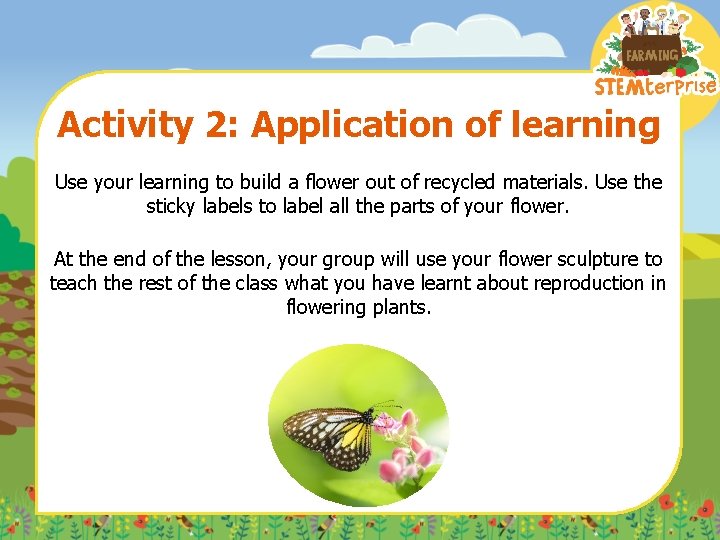 FARMING
STEMterprise

Activity 2: Application of learning

Use your learning to build a flower out of recycled materials. Use the sticky labels to label all the parts of your flower.

At the end of the lesson, your group will use your flower sculpture to teach the rest of the class what you have learnt about reproduction in flowering plants.